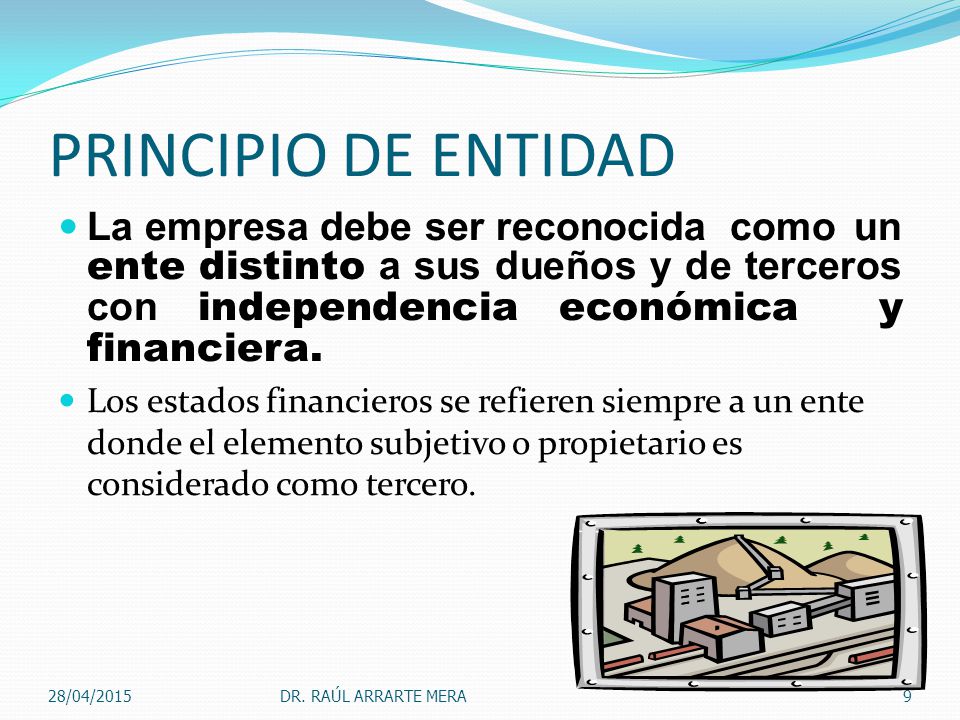 PRINCIPIO DE ENTIDAD

La empresa debe ser reconocida como un ente distinto a sus dueños y de terceros con independencia económica y financiera.

Los estados financieros se refieren siempre a un ente donde el elemento subjetivo o propietario es considerado como tercero.

28/04/2015

DR. RAÚL ARRARTE MERA

9